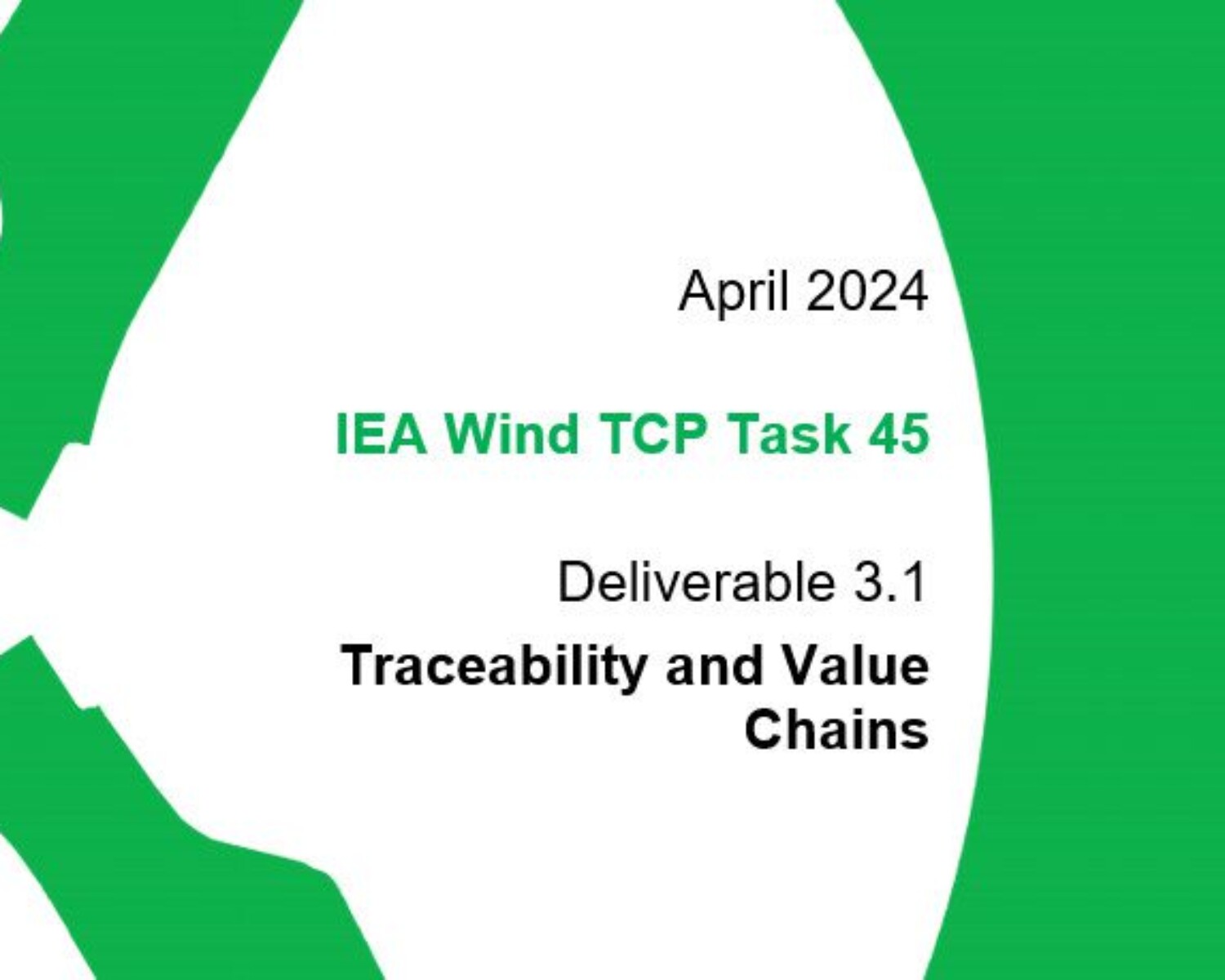 April 2024

IEA Wind TCP Task 45

Deliverable 3.1

Traceability and Value Chains